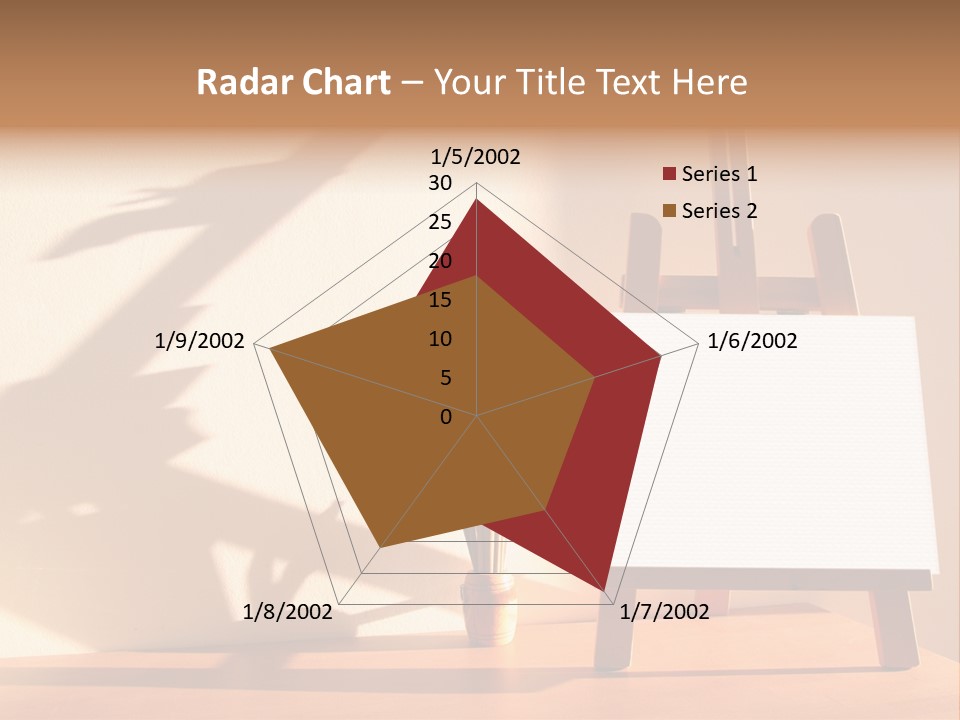 Radar Chart – Your Title Text Here

1/5/2002
30
25
20
15
10
5
0
1/6/2002
1/7/2002
1/8/2002
1/9/2002

Series 1
Series 2